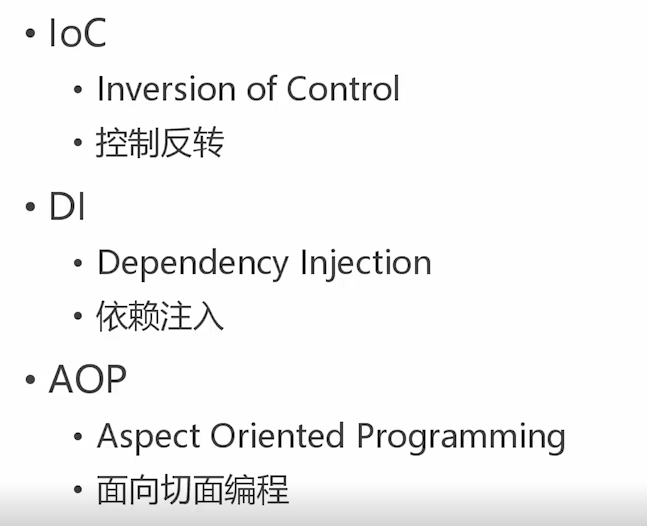 • IoC
  • Inversion of Control
  • 控制反转
• DI
  • Dependency Injection
  • 依赖注入
• AOP
  • Aspect Oriented Programming
  • 面向切面编程